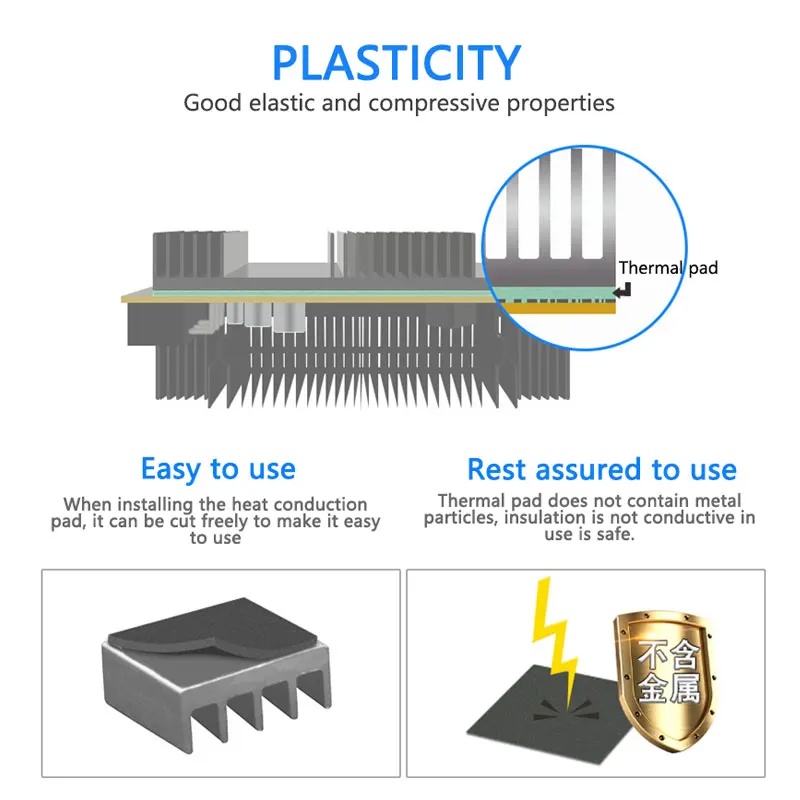 PLASTICITY

Good elastic and compressive properties

Thermal pad

Easy to use

When installing the heat conduction pad, it can be cut freely to make it easy to use

Rest assured to use

Thermal pad does not contain metal particles, insulation is not conductive in use is safe.

不含金属